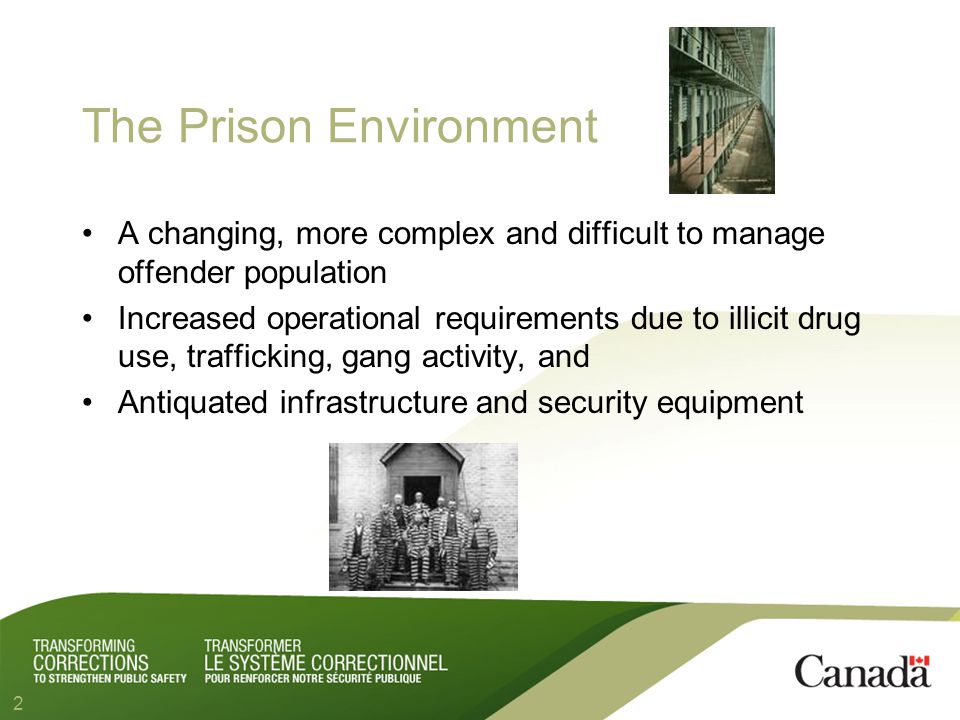 The Prison Environment

• A changing, more complex and difficult to manage offender population

• Increased operational requirements due to illicit drug use, trafficking, gang activity, and

• Antiquated infrastructure and security equipment

TRANSFORMING
CORRECTIONS
TO STRENGTHEN PUBLIC SAFETY

TRANSFORMER
LE SYSTÈME CORRECTIONNEL
POUR RENFORCER NOTRE SÉCURITÉ PUBLIQUE

Canada

2